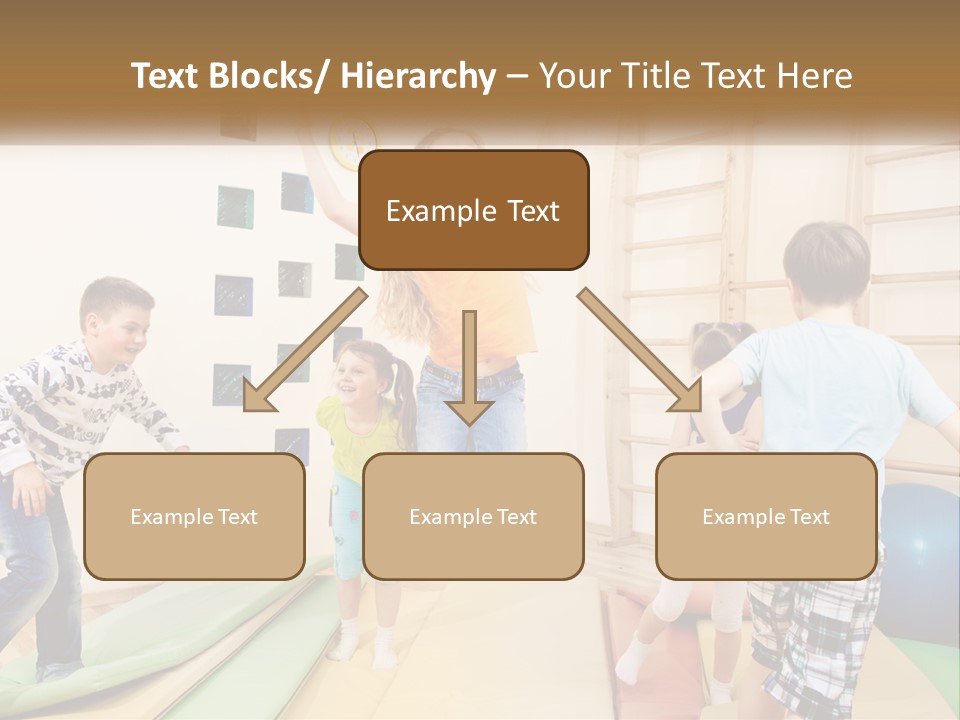 Text Blocks/ Hierarchy – Your Title Text Here

Example Text

Example Text

Example Text

Example Text